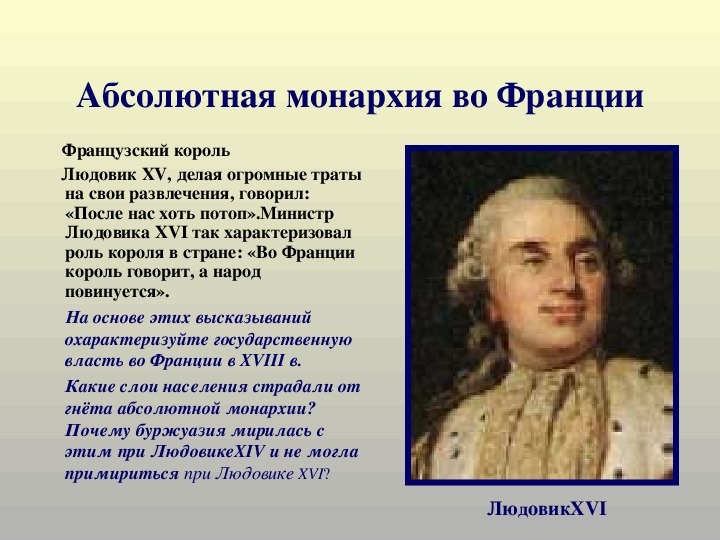 Абсолютная монархия во Франции

Французский король

Людовик XV, делая огромные траты на свои развлечения, говорил: «После нас хоть потоп».Министр Людовика XVI так характеризовал роль короля в стране: «Во Франции король говорит, а народ повинуется».

На основе этих высказываний охарактеризуйте государственную власть во Франции в XVIII в.

Какие слои населения страдали от гнёта абсолютной монархии? Почему буржуазия мирилась с этим при ЛюдовикеXIV и не могла примириться при Людовике XVI?

ЛюдовикXVI